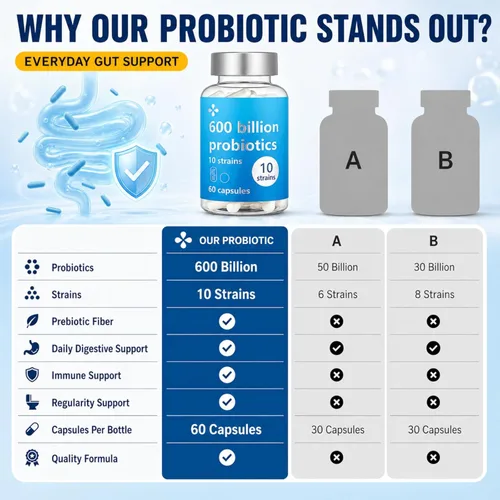 WHY OUR PROBIOTIC STANDS OUT?

EVERYDAY GUT SUPPORT

600 billion probiotics
10 strains
10 strains
60 capsules

A

B

| | OUR PROBIOTIC | A | B |
|---|---|---|---|
| Probiotics | 600 Billion | 50 Billion | 30 Billion |
| Strains | 10 Strains | 6 Strains | 8 Strains |
| Prebiotic Fiber | ✓ | ✗ | ✗ |
| Daily Digestive Support | ✓ | ✓ | ✓ |
| Immune Support | ✓ | ✗ | ✗ |
| Regularity Support | ✓ | ✗ | ✗ |
| Capsules Per Bottle | 60 Capsules | 30 Capsules | 30 Capsules |
| Quality Formula | ✓ | ✗ | ✗ |